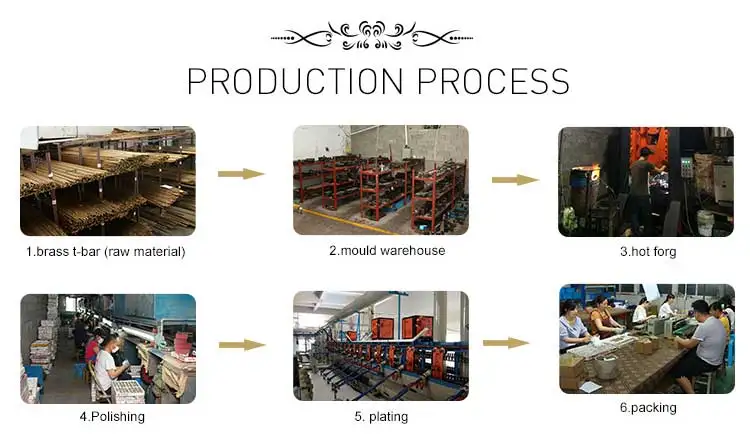 PRODUCTION PROCESS

1.brass t-bar (raw material)

2.mould warehouse

3.hot forg

4.Polishing

5. plating

6.packing